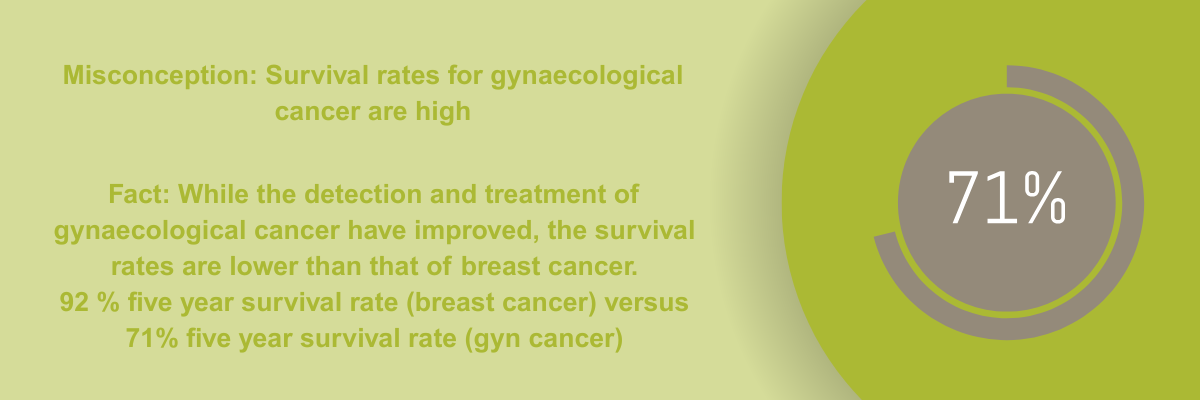 Misconception: Survival rates for gynaecological cancer are high

Fact: While the detection and treatment of gynaecological cancer have improved, the survival rates are lower than that of breast cancer.
92 % five year survival rate (breast cancer) versus 71% five year survival rate (gyn cancer)

71%